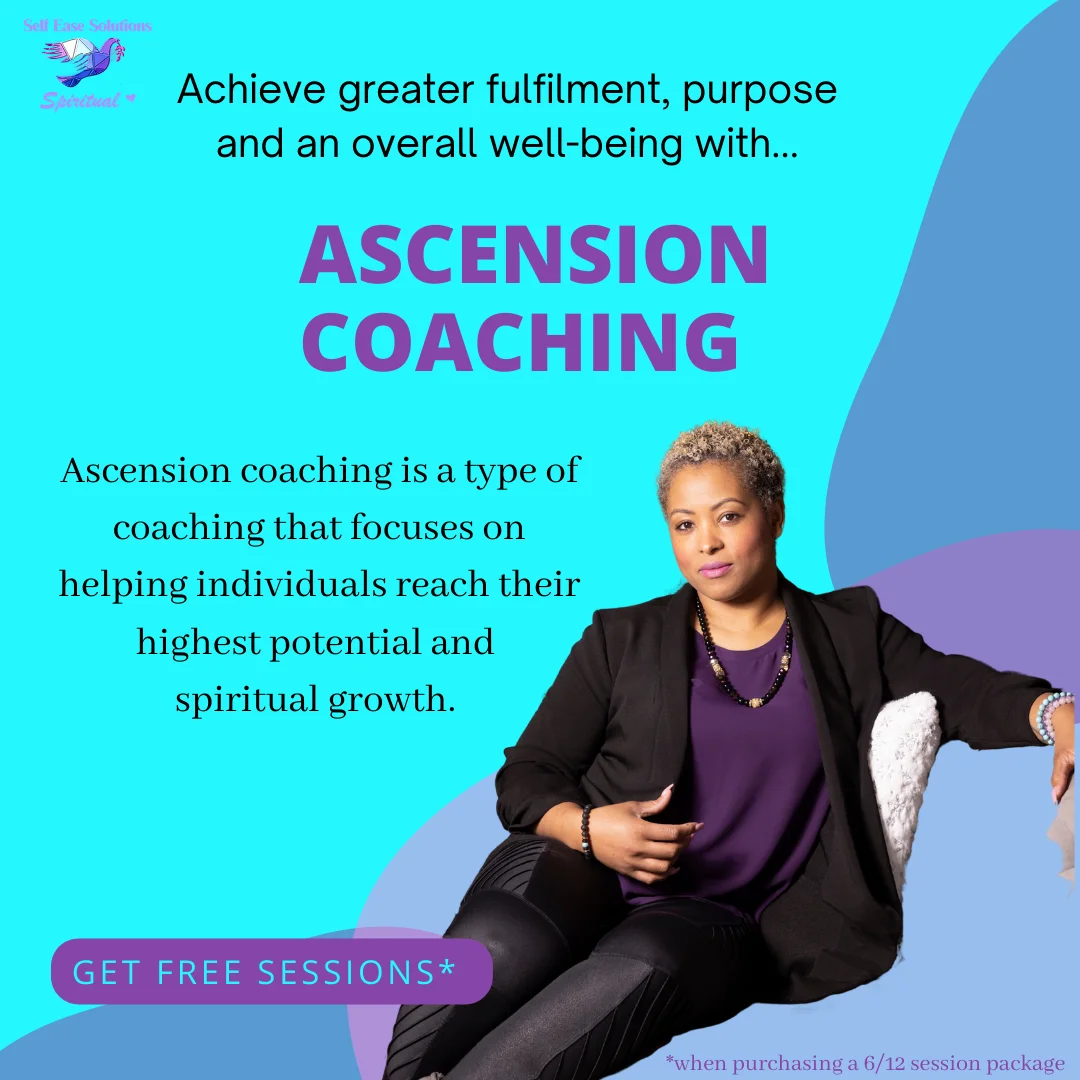 Self Ease Solutions
Spiritual

Achieve greater fulfilment, purpose and an overall well-being with...

ASCENSION COACHING

Ascension coaching is a type of coaching that focuses on helping individuals reach their highest potential and spiritual growth.

GET FREE SESSIONS*

*when purchasing a 6/12 session package